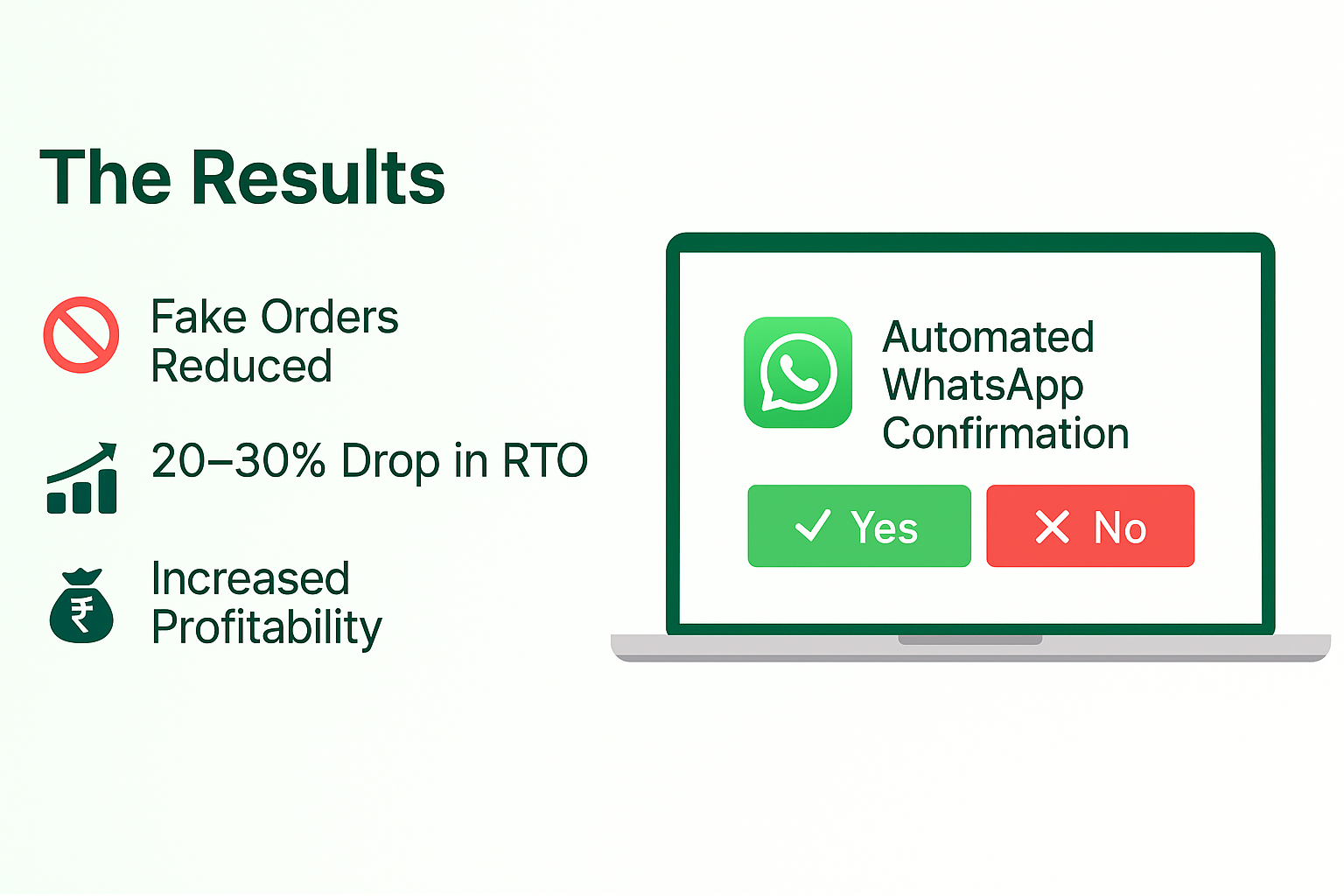 The Results

Fake Orders Reduced

20–30% Drop in RTO

₹

Increased Profitability

Automated WhatsApp Confirmation

✓ Yes

✕ No